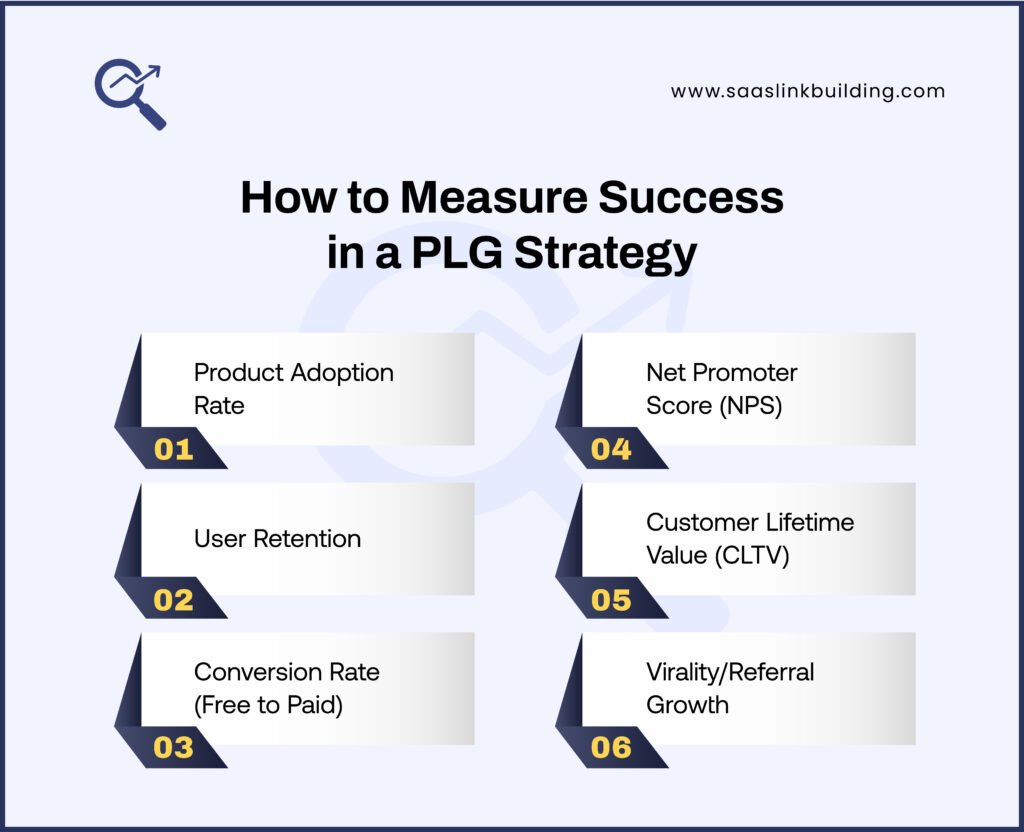 www.saaslinkbuilding.com

How to Measure Success in a PLG Strategy

Product Adoption Rate
01

User Retention
02

Conversion Rate (Free to Paid)
03

Net Promoter Score (NPS)
04

Customer Lifetime Value (CLTV)
05

Virality/Referral Growth
06